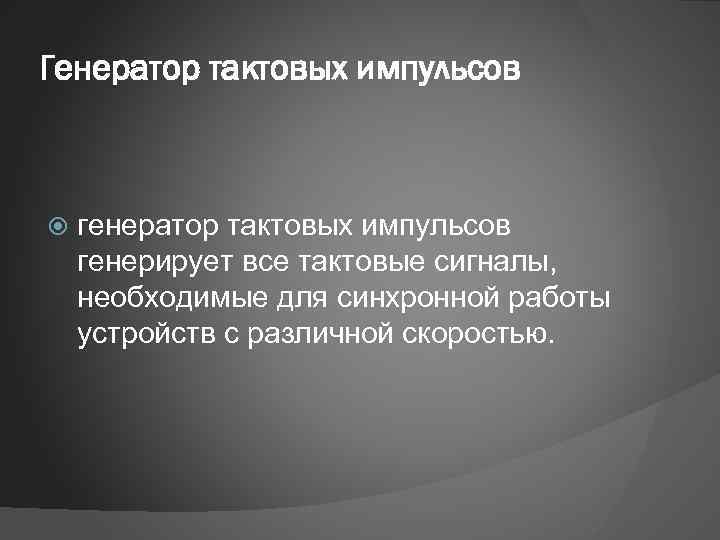 Генератор тактовых импульсов

генератор тактовых импульсов генерирует все тактовые сигналы, необходимые для синхронной работы устройств с различной скоростью.